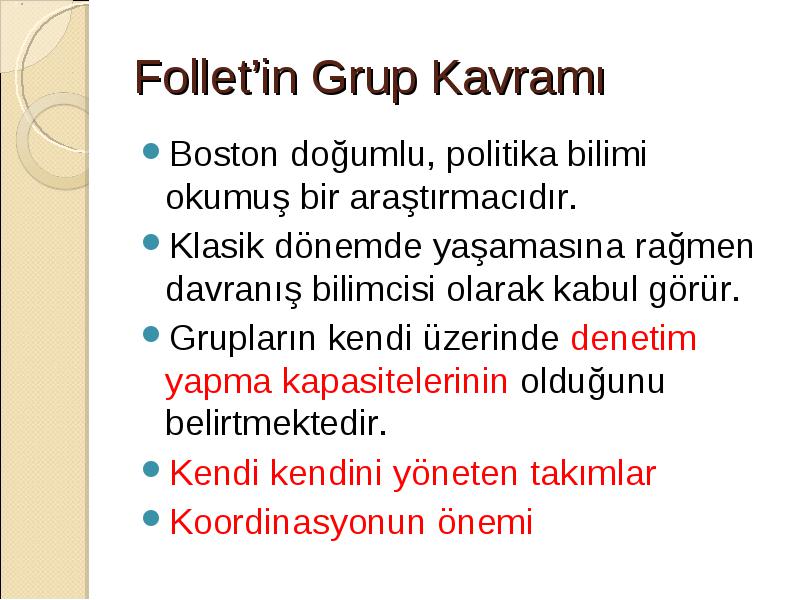 Follet’in Grup Kavramı

Boston doğumlu, politika bilimi okumuş bir araştırmacıdır.

Klasik dönemde yaşamasına rağmen davranış bilimcisi olarak kabul görür.

Grupların kendi üzerinde denetim yapma kapasitelerinin olduğunu belirtmektedir.

Kendi kendini yöneten takımlar

Koordinasyonun önemi